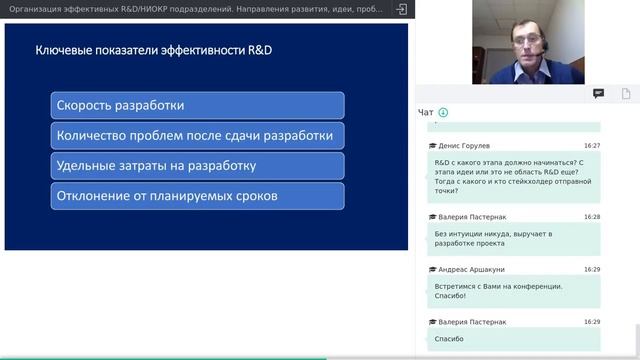 Организация эффективных R&D/НИОКР подразделений. Направления развития, идеи, проб...

Ключевые показатели эффективности R&D

Скорость разработки

Количество проблем после сдачи разработки

Удельные затраты на разработку

Отклонение от планируемых сроков

Чат

Денис Горулев 16:27
R&D с какого этапа должно начинаться? С этапа идеи или это не область R&D еще? Тогда с какого и кто стейкхолдер отправной точки?

Валерия Пастернак 16:28
Без интуиции никуда, выручает в разработке проекта

Андреас Аршакуни 16:29
Встретимся с Вами на конференции. Спасибо!

Валерия Пастернак 16:29
Спасибо